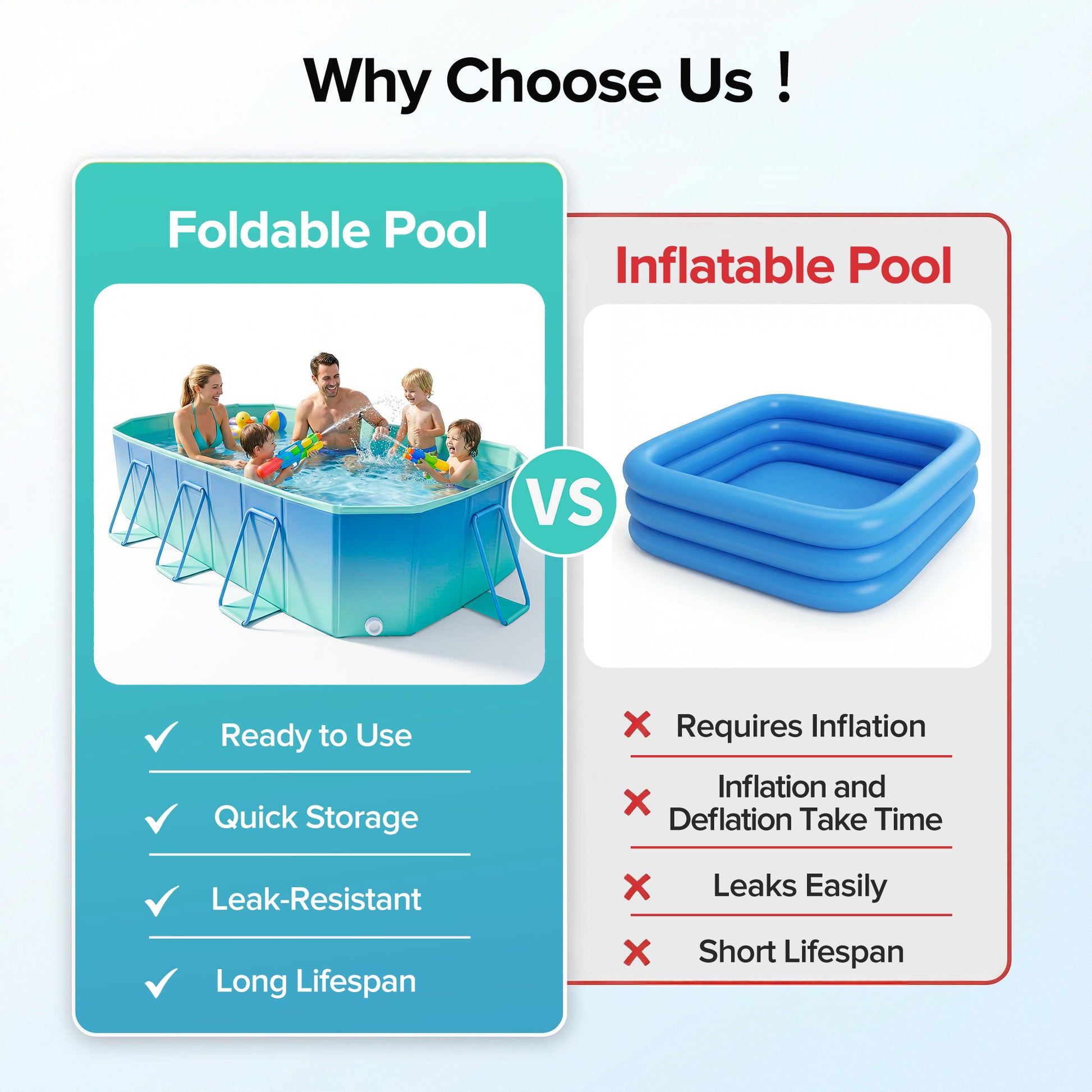 Why Choose Us！

Foldable Pool

✓ Ready to Use

✓ Quick Storage

✓ Leak-Resistant

✓ Long Lifespan

VS

Inflatable Pool

✗ Requires Inflation

✗ Inflation and Deflation Take Time

✗ Leaks Easily

✗ Short Lifespan